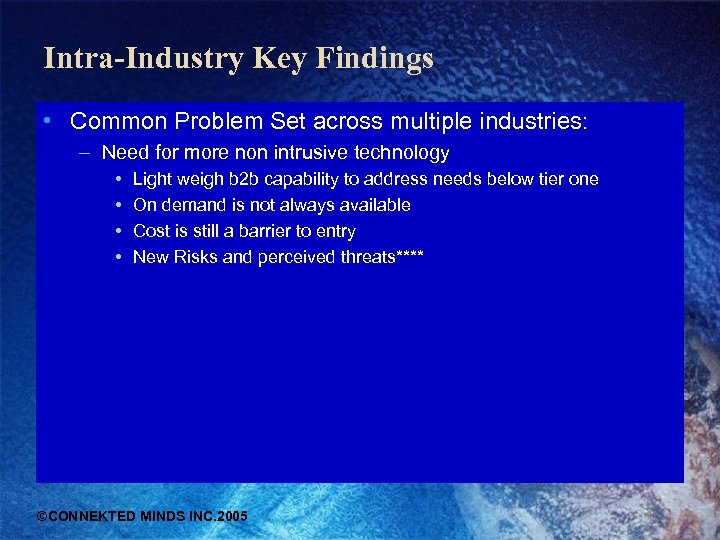 Intra-Industry Key Findings

• Common Problem Set across multiple industries:
– Need for more non intrusive technology
• Light weigh b2b capability to address needs below tier one
• On demand is not always available
• Cost is still a barrier to entry
• New Risks and perceived threats****

©CONNEKTED MINDS INC.2005